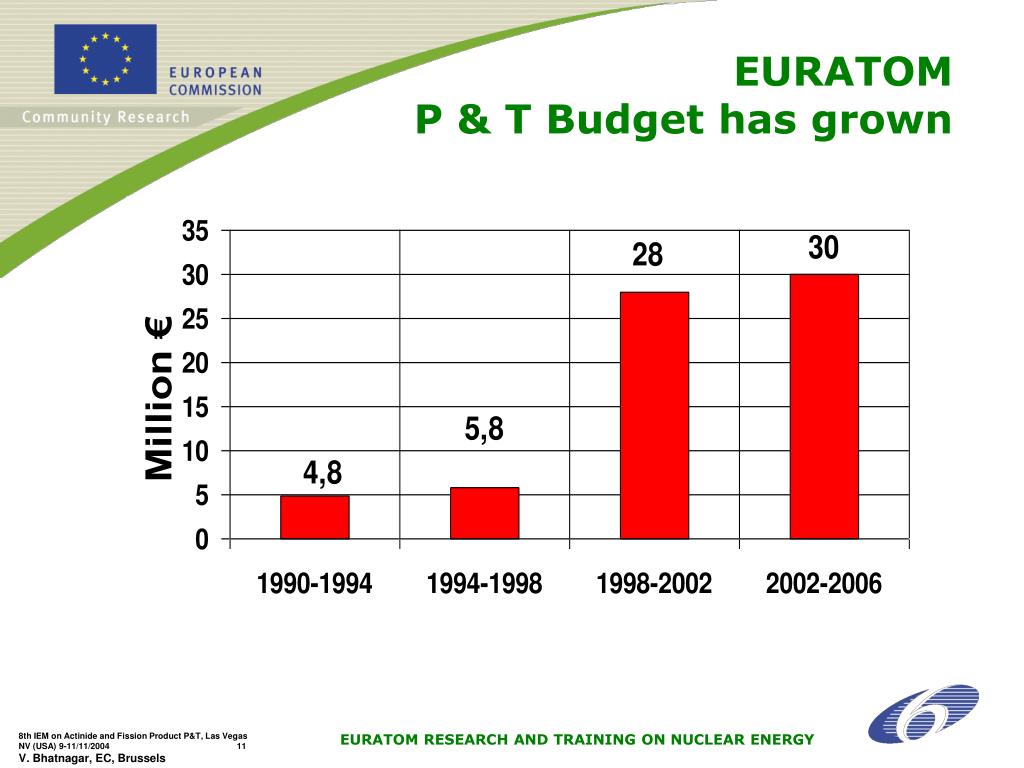 EUROPEAN COMMISSION

Community Research

EURATOM
P & T Budget has grown

Million €

35
30
25
20
15
10
5
0

4,8
5,8
28
30

1990-1994
1994-1998
1998-2002
2002-2006

8th IEM on Actinide and Fission Product P&T, Las Vegas NV (USA) 9-11/11/2004
11
V. Bhatnagar, EC, Brussels

EURATOM RESEARCH AND TRAINING ON NUCLEAR ENERGY